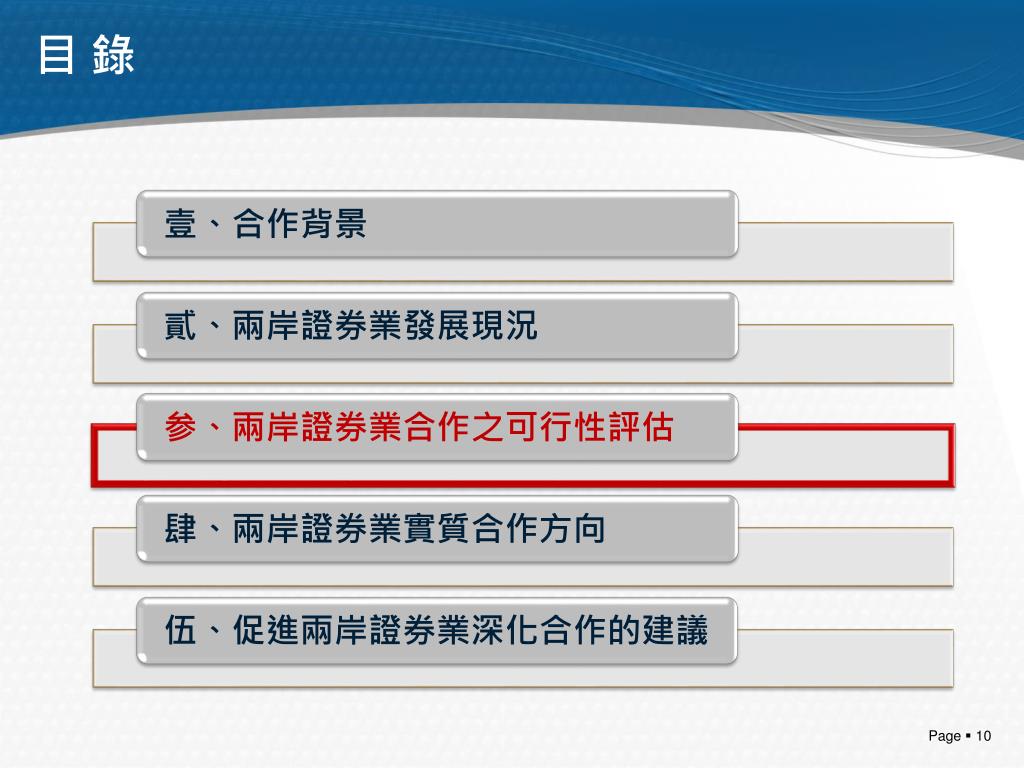 目 錄

壹、合作背景

貳、兩岸證券業發展現況

參、兩岸證券業合作之可行性評估

肆、兩岸證券業實質合作方向

伍、促進兩岸證券業深化合作的建議

Page ▪ 10